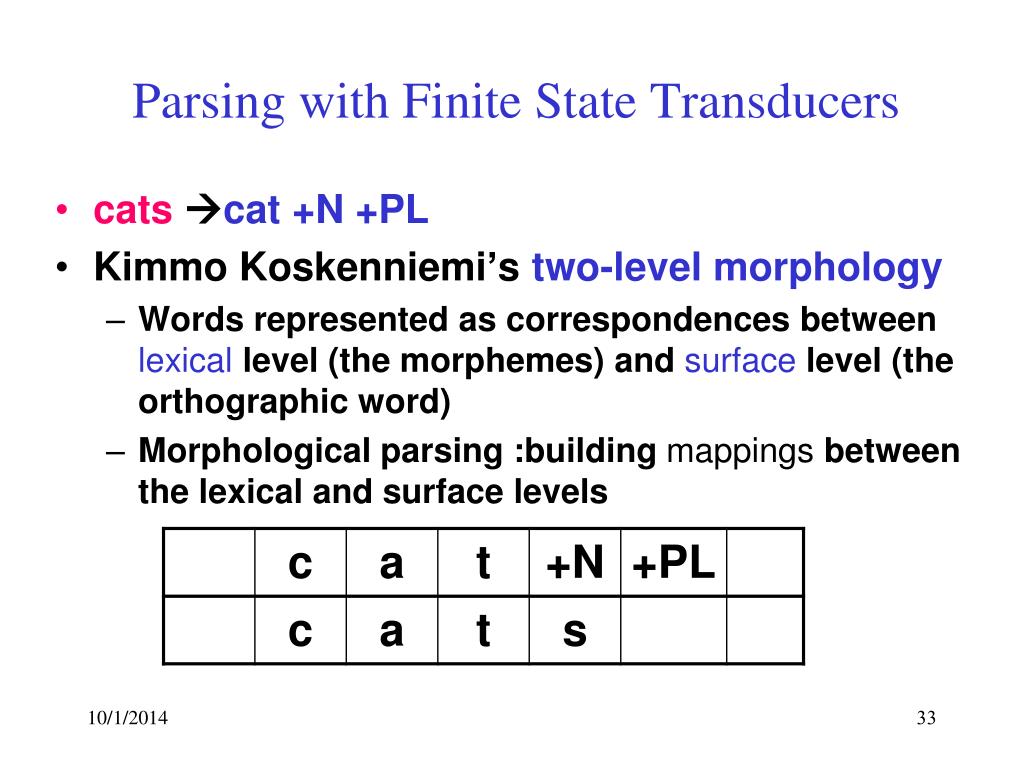 Parsing with Finite State Transducers

• cats →cat +N +PL
• Kimmo Koskenniemi's two-level morphology
  – Words represented as correspondences between lexical level (the morphemes) and surface level (the orthographic word)
  – Morphological parsing :building mappings between the lexical and surface levels

| | c | a | t | +N | +PL | |
|---|---|---|---|---|---|---|
| | c | a | t | s | | |

10/1/2014

33